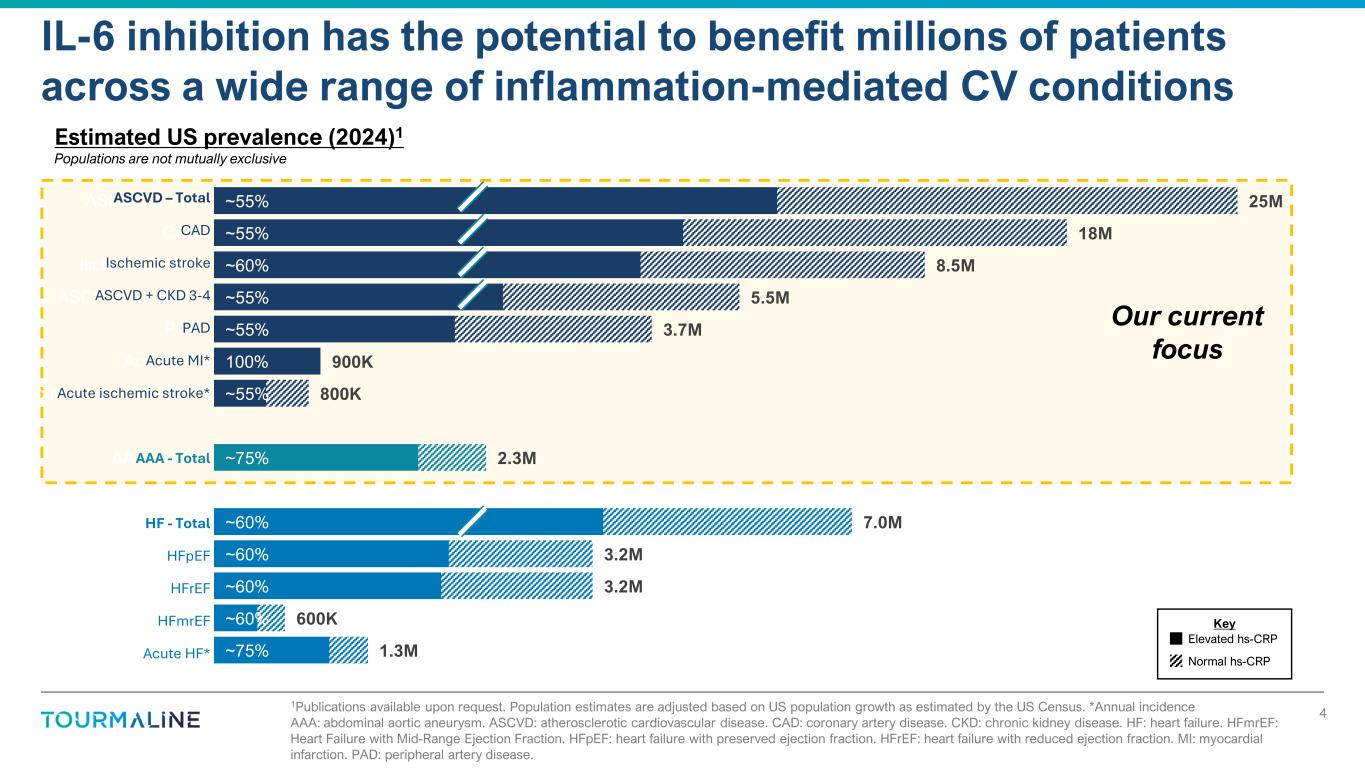 IL-6 inhibition has the potential to benefit millions of patients across a wide range of inflammation-mediated CV conditions

Estimated US prevalence (2024)$^1$
Populations are not mutually exclusive

ASCVD – Total ~55% 25M
CAD ~55% 18M
Ischemic stroke ~60% 8.5M
ASCVD + CKD 3-4 ~55% 5.5M
PAD ~55% 3.7M
Acute MI* 100% 900K
Acute ischemic stroke* ~55% 800K

AAA - Total ~75% 2.3M

Our current focus

HF - Total ~60% 7.0M
HFpEF ~60% 3.2M
HFrEF ~60% 3.2M
HFmrEF ~60% 600K
Acute HF* ~75% 1.3M

Key
Elevated hs-CRP
Normal hs-CRP

TOURMALINE

$^1$Publications available upon request. Population estimates are adjusted based on US population growth as estimated by the US Census. *Annual incidence
AAA: abdominal aortic aneurysm. ASCVD: atherosclerotic cardiovascular disease. CAD: coronary artery disease. CKD: chronic kidney disease. HF: heart failure. HFmrEF: Heart Failure with Mid-Range Ejection Fraction. HFpEF: heart failure with preserved ejection fraction. HFrEF: heart failure with reduced ejection fraction. MI: myocardial infarction. PAD: peripheral artery disease.

4